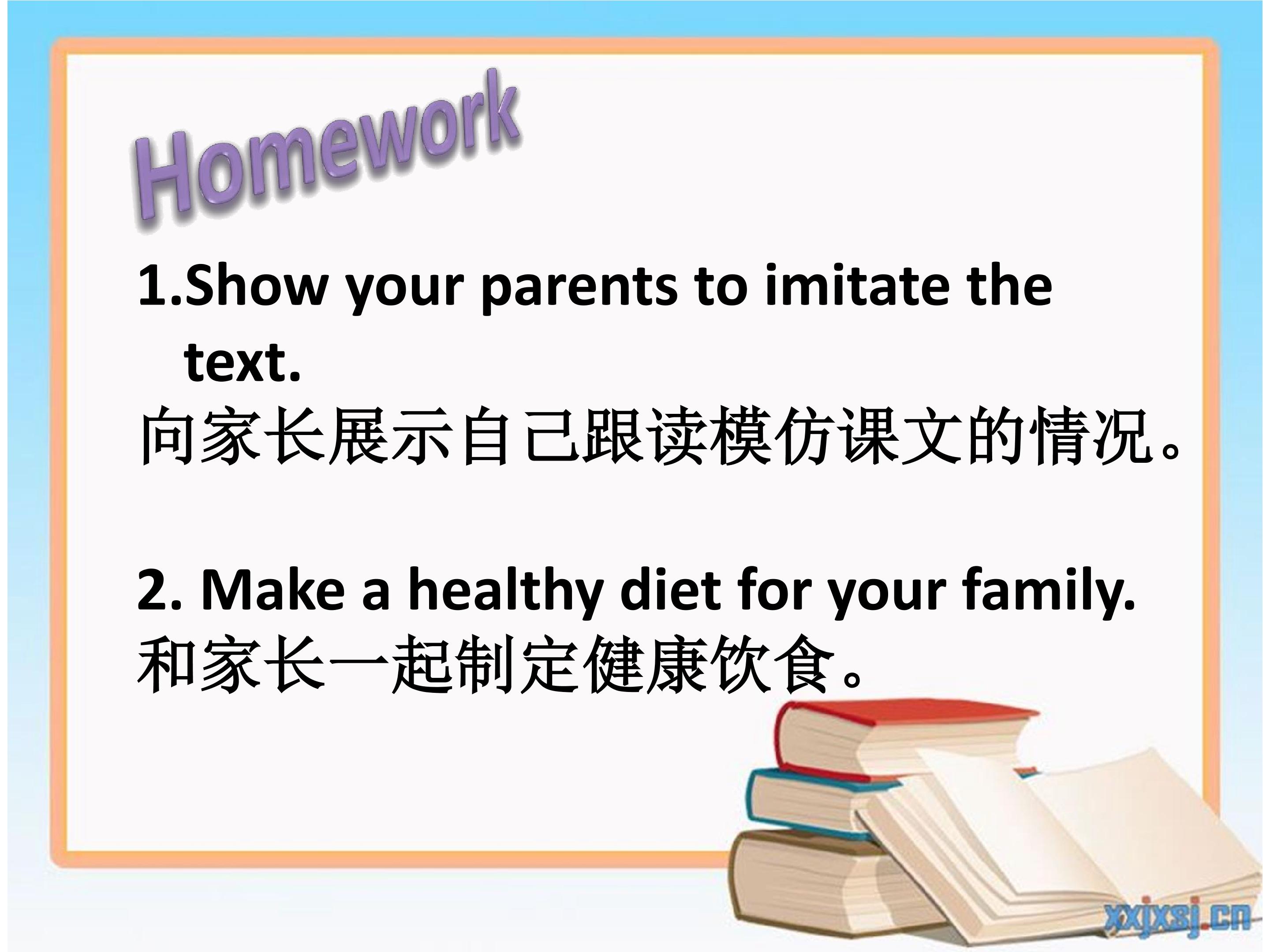 Homework

1.Show your parents to imitate the text.
向家长展示自己跟读模仿课文的情况。

2. Make a healthy diet for your family.
和家长一起制定健康饮食。

xxjxsj.cn